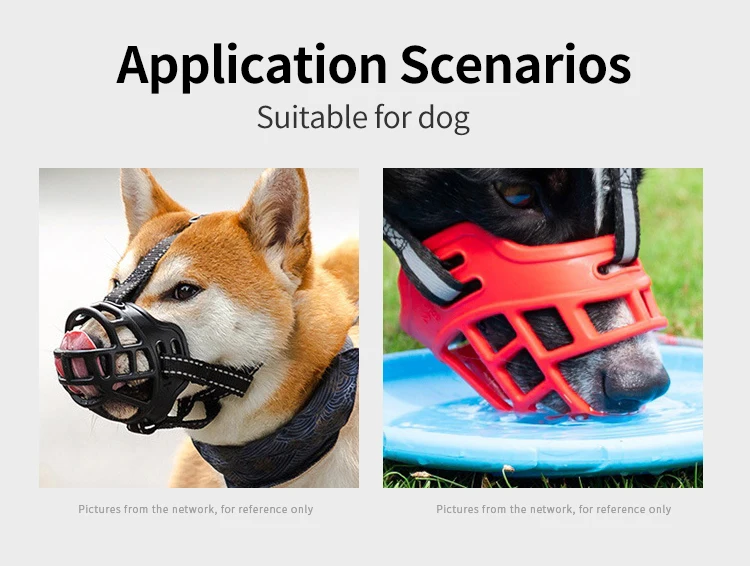 Application Scenarios
Suitable for dog

Pictures from the network, for reference only

Pictures from the network, for reference only